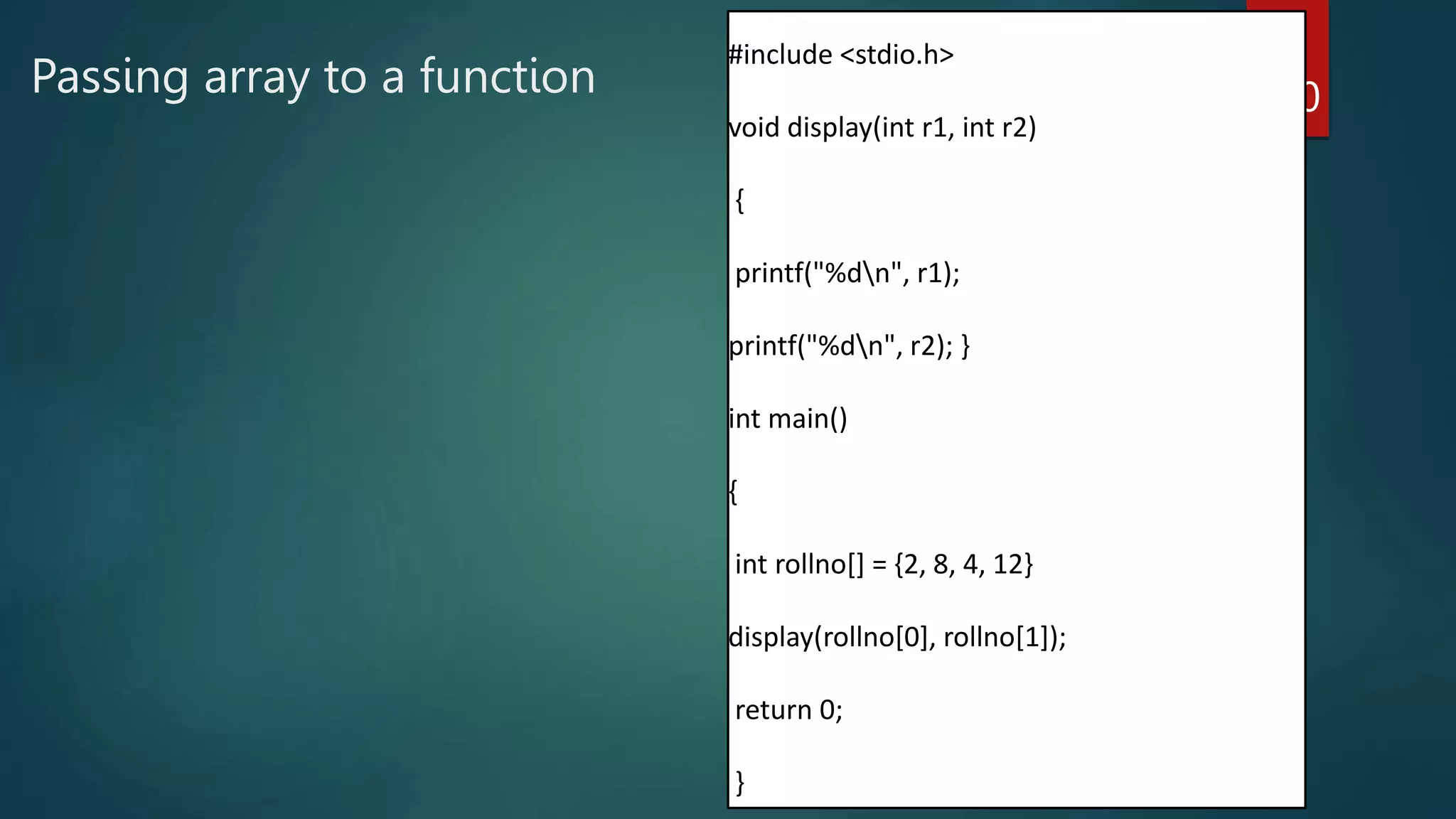 Passing array to a function

#include <stdio.h>

void display(int r1, int r2)

{

printf("%d\n", r1);

printf("%d\n", r2); }

int main()

{

int rollno[] = {2, 8, 4, 12}

display(rollno[0], rollno[1]);

return 0;

}